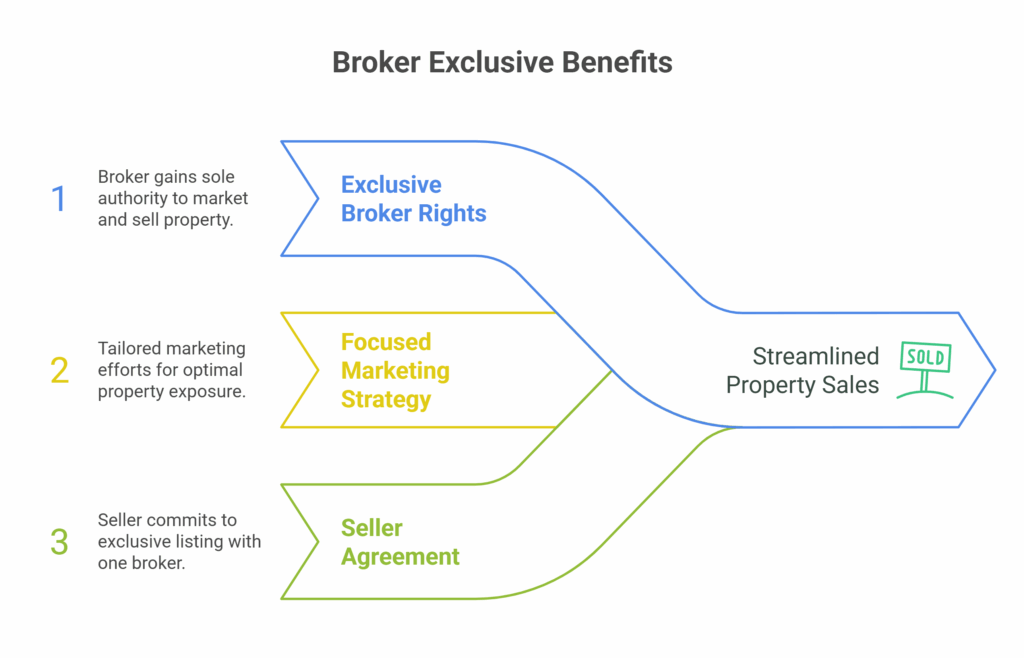 Broker Exclusive Benefits

1 Broker gains sole authority to market and sell property.

Exclusive Broker Rights

2 Tailored marketing efforts for optimal property exposure.

Focused Marketing Strategy

3 Seller commits to exclusive listing with one broker.

Seller Agreement

Streamlined Property Sales

SOLD